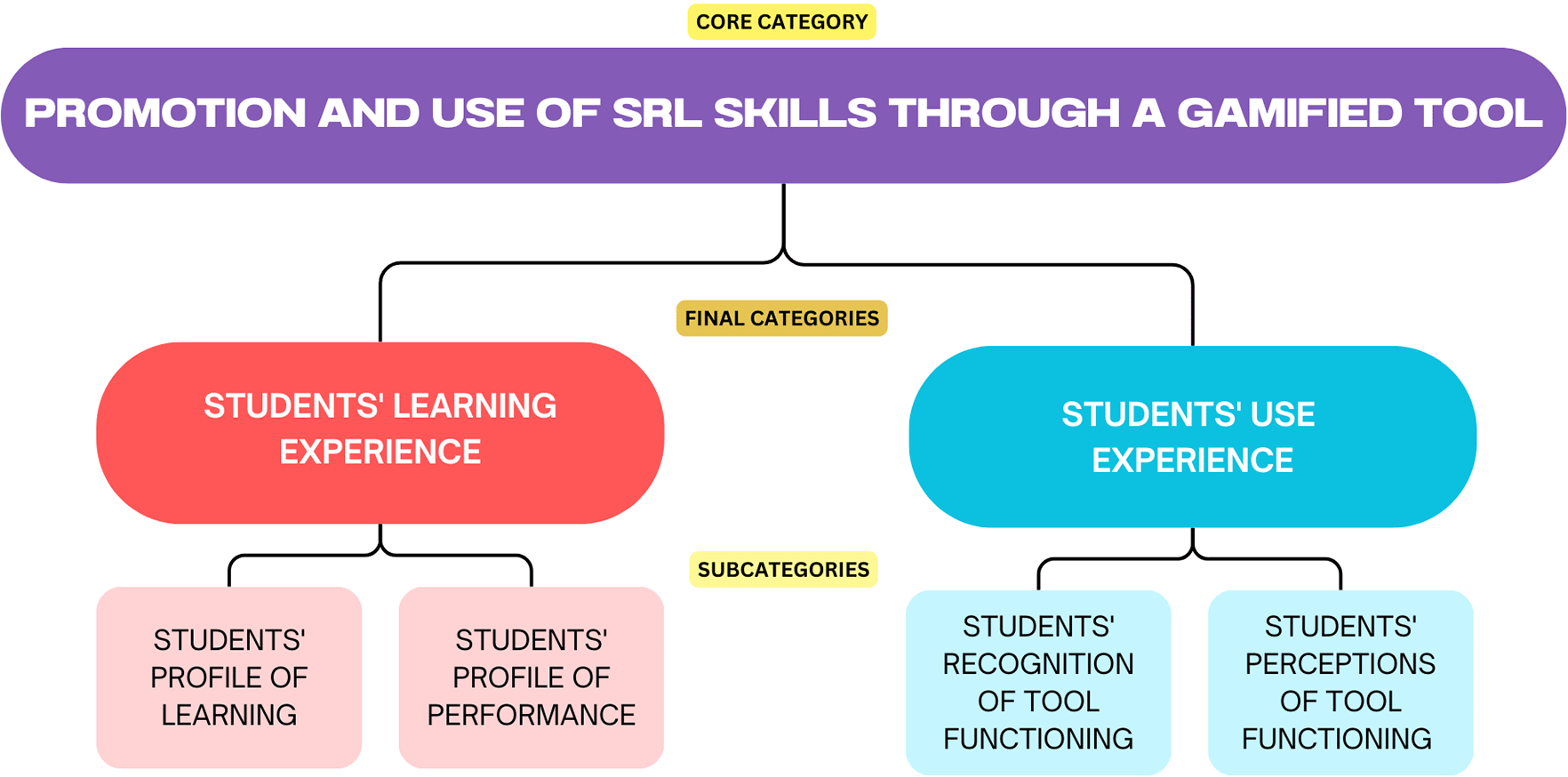 CORE CATEGORY

PROMOTION AND USE OF SRL SKILLS THROUGH A GAMIFIED TOOL

FINAL CATEGORIES

STUDENTS' LEARNING EXPERIENCE

STUDENTS' USE EXPERIENCE

SUBCATEGORIES

STUDENTS' PROFILE OF LEARNING

STUDENTS' PROFILE OF PERFORMANCE

STUDENTS' RECOGNITION OF TOOL FUNCTIONING

STUDENTS' PERCEPTIONS OF TOOL FUNCTIONING